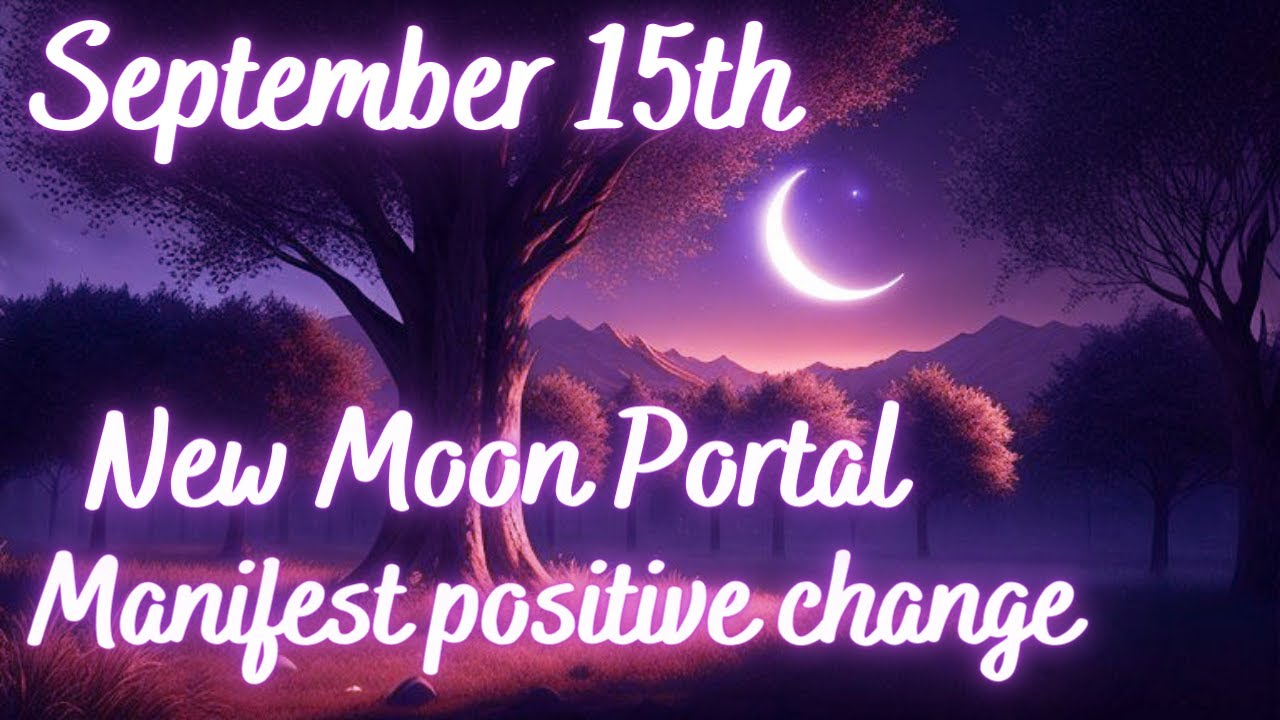 September 15th

New Moon Portal
Manifest positive change